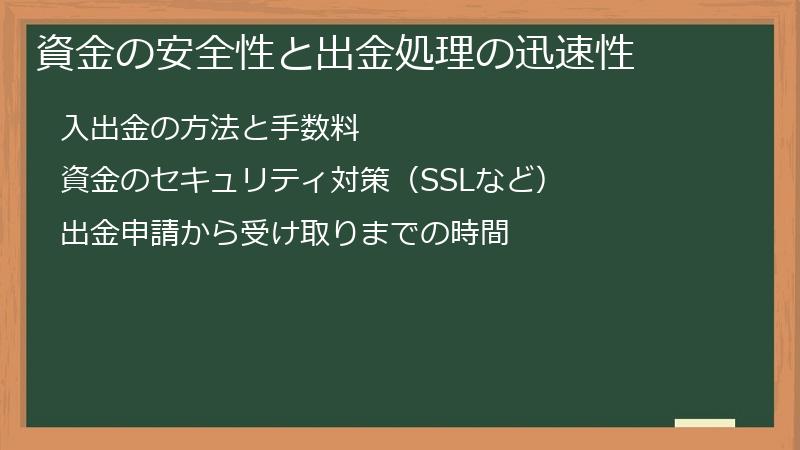 資金の安全性と出金処理の迅速性

入出金の方法と手数料

資金のセキュリティ対策（SSLなど）

出金申請から受け取りまでの時間